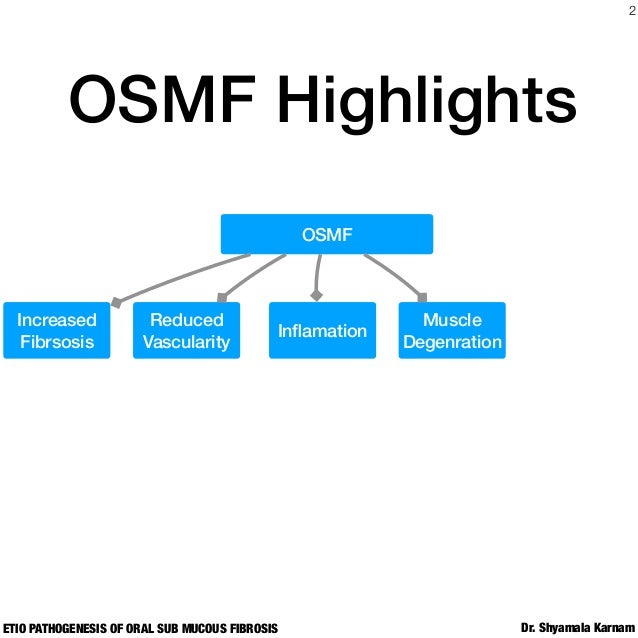 2

OSMF Highlights

OSMF

Increased Fibrsosis

Reduced Vascularity

Inflamation

Muscle Degenration

ETIO PATHOGENESIS OF ORAL SUB MUCOUS FIBROSIS

Dr. Shyamala Karnam